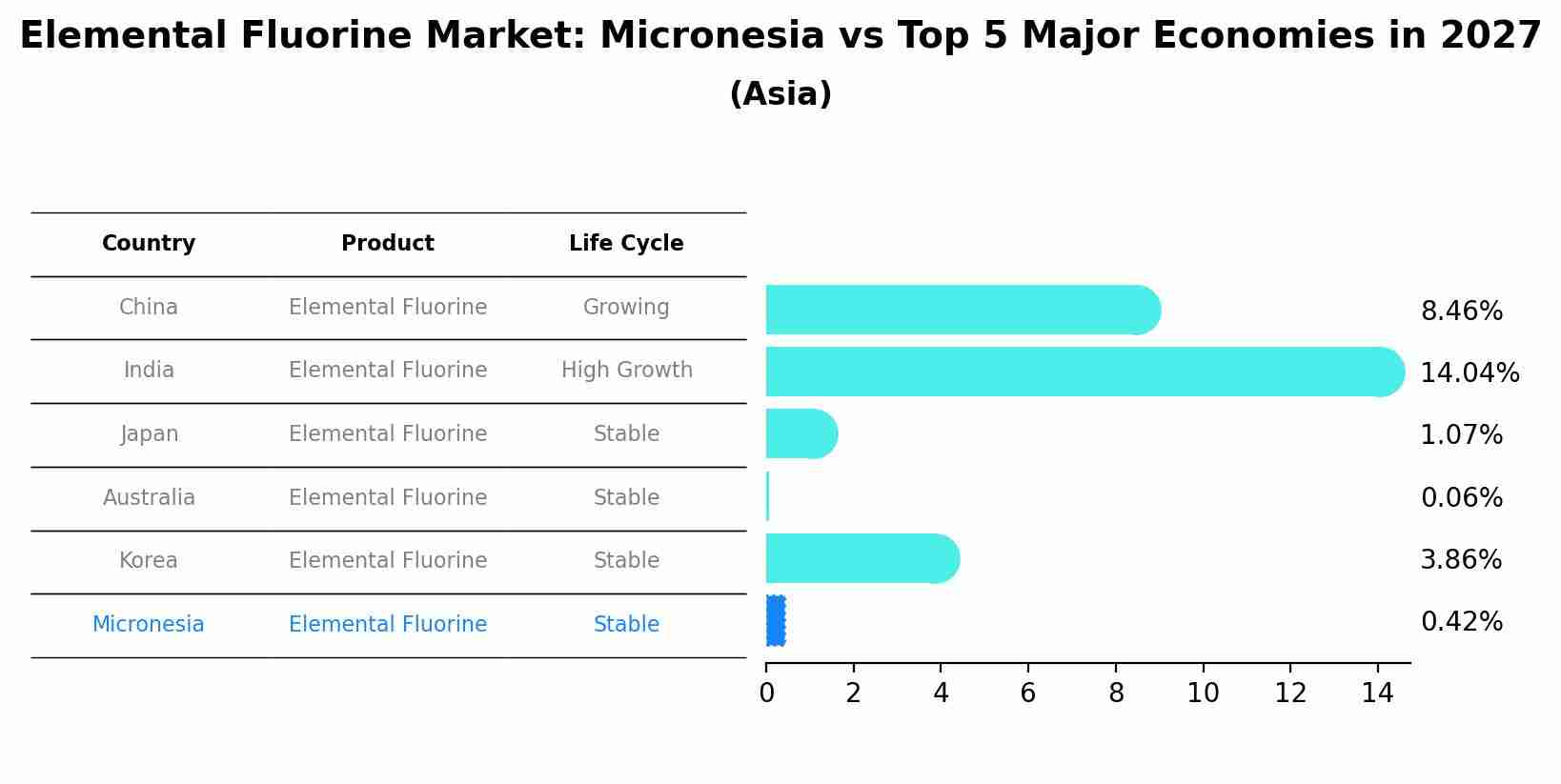 Elemental Fluorine Market: Micronesia vs Top 5 Major Economies in 2027
(Asia)

| Country | Product | Life Cycle |
|---|---|---|
| China | Elemental Fluorine | Growing |
| India | Elemental Fluorine | High Growth |
| Japan | Elemental Fluorine | Stable |
| Australia | Elemental Fluorine | Stable |
| Korea | Elemental Fluorine | Stable |
| Micronesia | Elemental Fluorine | Stable |

8.46%
14.04%
1.07%
0.06%
3.86%
0.42%

0 2 4 6 8 10 12 14